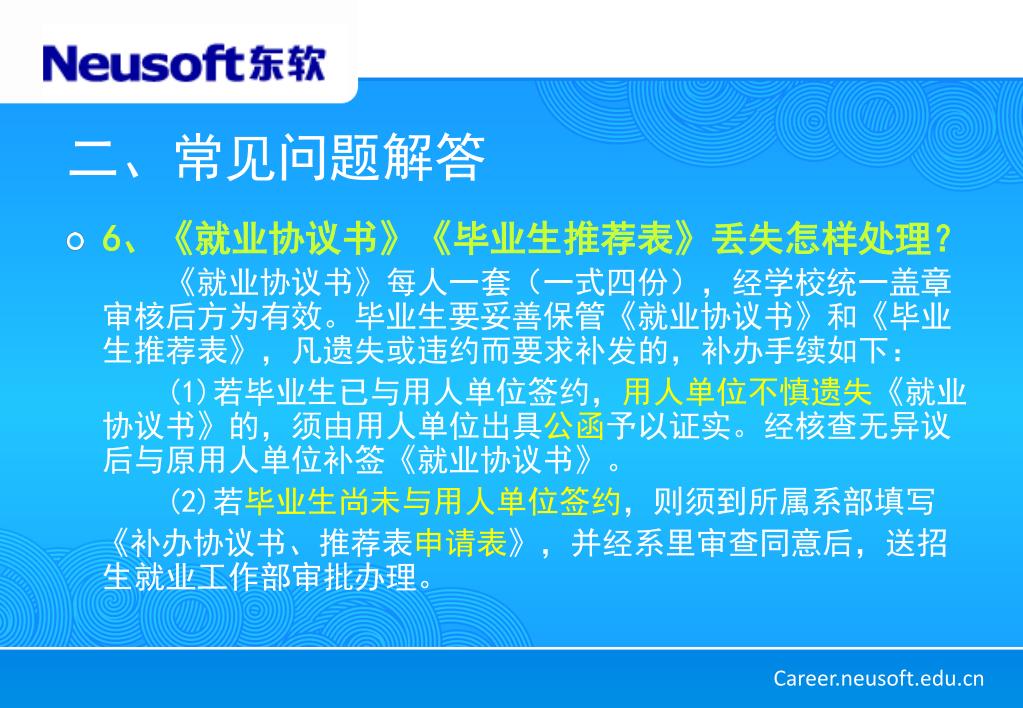 Neusoft东软

二、常见问题解答

6、《就业协议书》《毕业生推荐表》丢失怎样处理？

《就业协议书》每人一套（一式四份），经学校统一盖章审核后方为有效。毕业生要妥善保管《就业协议书》和《毕业生推荐表》，凡遗失或违约而要求补发的，补办手续如下：

(1)若毕业生已与用人单位签约，用人单位不慎遗失《就业协议书》的，须由用人单位出具公函予以证实。经核查无异议后与原用人单位补签《就业协议书》。

(2)若毕业生尚未与用人单位签约，则须到所属系部填写《补办协议书、推荐表申请表》，并经系里审查同意后，送招生就业工作部审批办理。

Career.neusoft.edu.cn